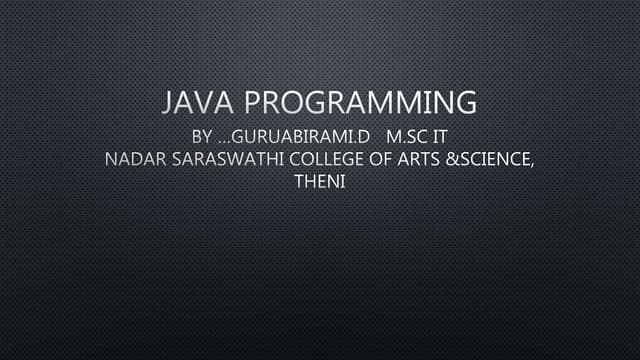 JAVA PROGRAMMING

BY …GURUABIRAMI.D M.SC IT
NADAR SARASWATHI COLLEGE OF ARTS &SCIENCE, THENI